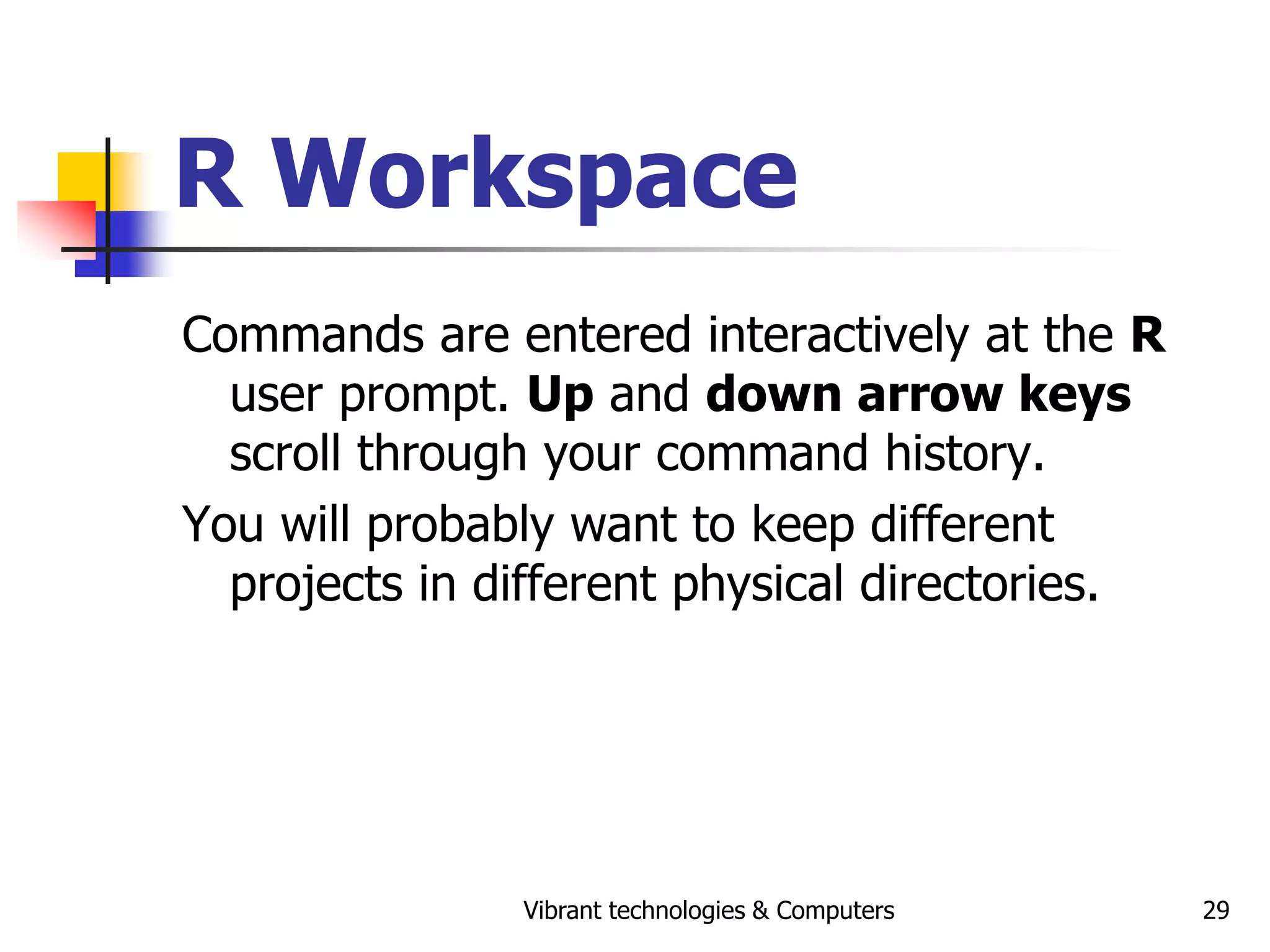 R Workspace

Commands are entered interactively at the R user prompt. Up and down arrow keys scroll through your command history.

You will probably want to keep different projects in different physical directories.

Vibrant technologies & Computers

29